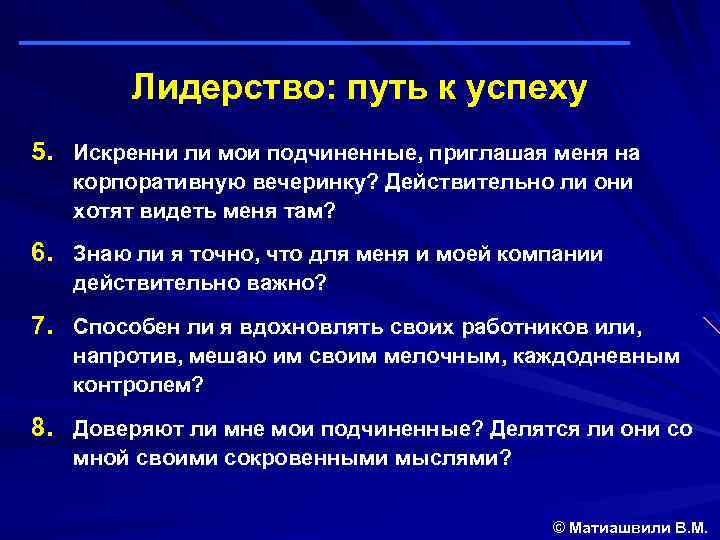 Лидерство: путь к успеху

5. Искренни ли мои подчиненные, приглашая меня на корпоративную вечеринку? Действительно ли они хотят видеть меня там?

6. Знаю ли я точно, что для меня и моей компании действительно важно?

7. Способен ли я вдохновлять своих работников или, напротив, мешаю им своим мелочным, каждодневным контролем?

8. Доверяют ли мне мои подчиненные? Делятся ли они со мной своими сокровенными мыслями?

© Матиашвили В.М.